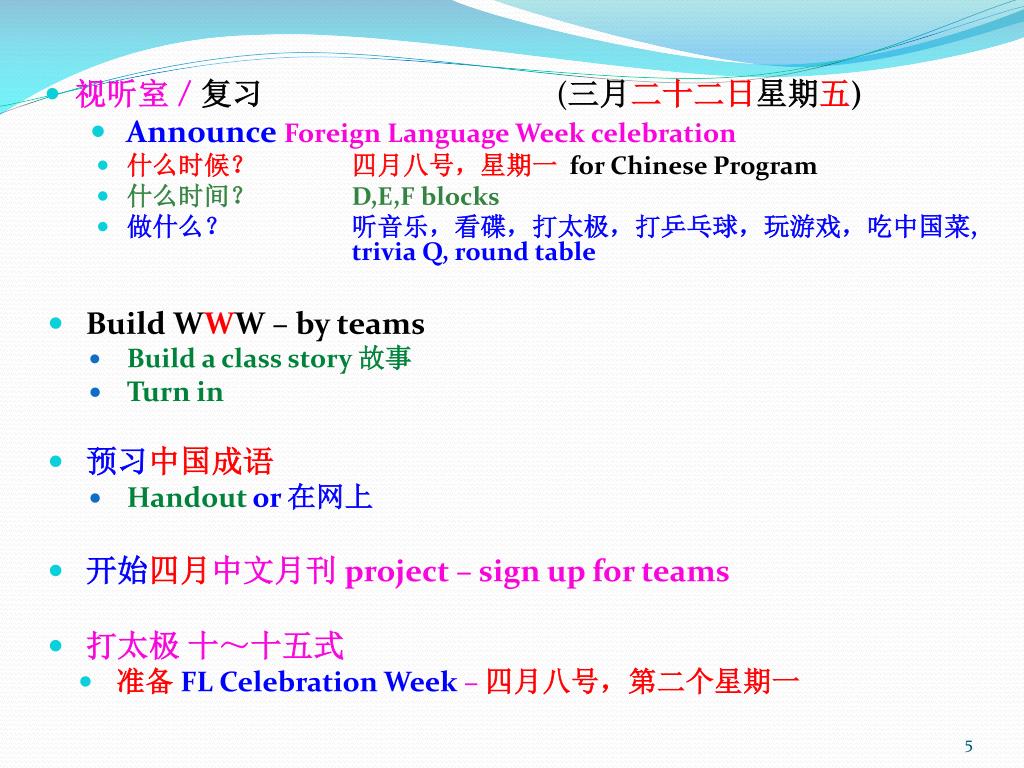 视听室／复习 (三月二十二日星期五)

Announce Foreign Language Week celebration

什么时候？ 四月八号，星期一 for Chinese Program

什么时间？ D,E,F blocks

做什么？ 听音乐，看碟，打太极，打乒乓球，玩游戏，吃中国菜, trivia Q, round table

Build WWW – by teams

Build a class story 故事

Turn in

预习中国成语

Handout or 在网上

开始四月中文月刊 project – sign up for teams

打太极 十～十五式

准备 FL Celebration Week – 四月八号，第二个星期一

5